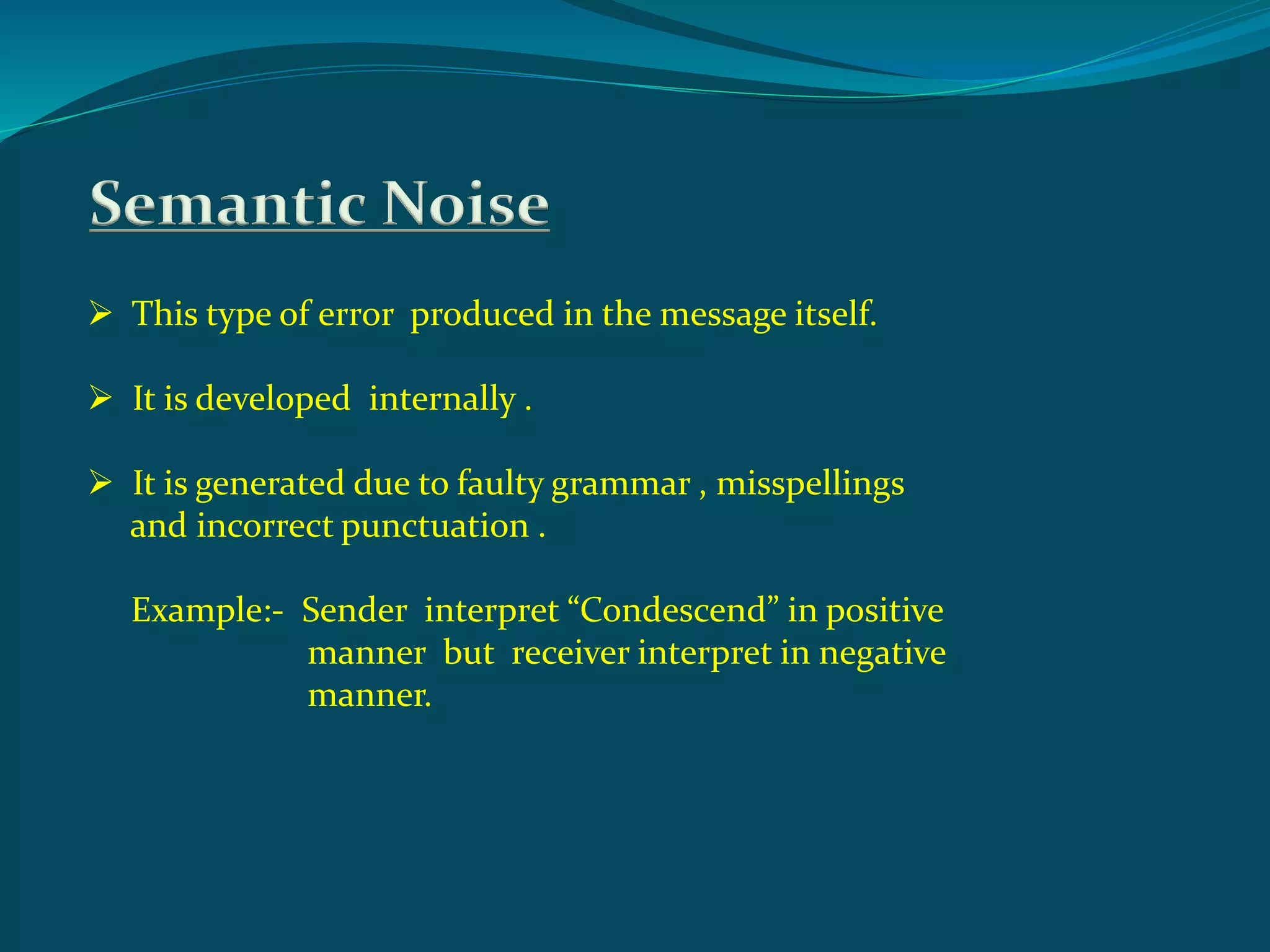 Semantic Noise

➢ This type of error produced in the message itself.

➢ It is developed internally .

➢ It is generated due to faulty grammar , misspellings and incorrect punctuation .

Example:- Sender interpret “Condescend” in positive manner but receiver interpret in negative manner.